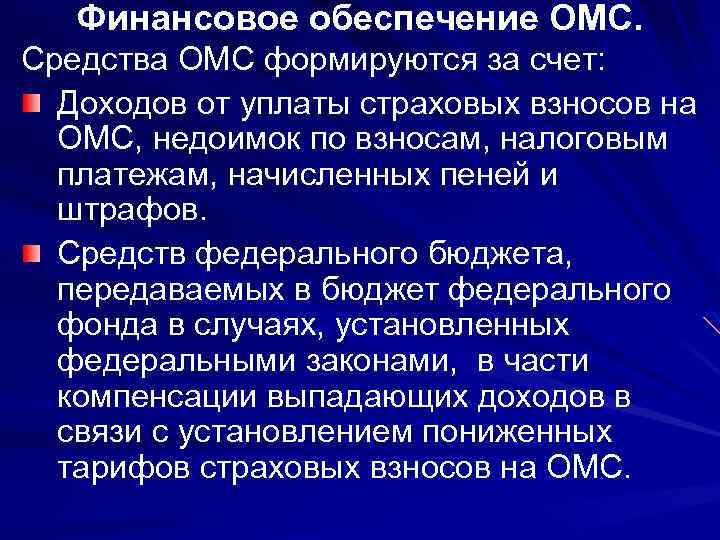 Финансовое обеспечение ОМС.

Средства ОМС формируются за счет:

Доходов от уплаты страховых взносов на ОМС, недоимок по взносам, налоговым платежам, начисленных пеней и штрафов.

Средств федерального бюджета, передаваемых в бюджет федерального фонда в случаях, установленных федеральными законами, в части компенсации выпадающих доходов в связи с установлением пониженных тарифов страховых взносов на ОМС.